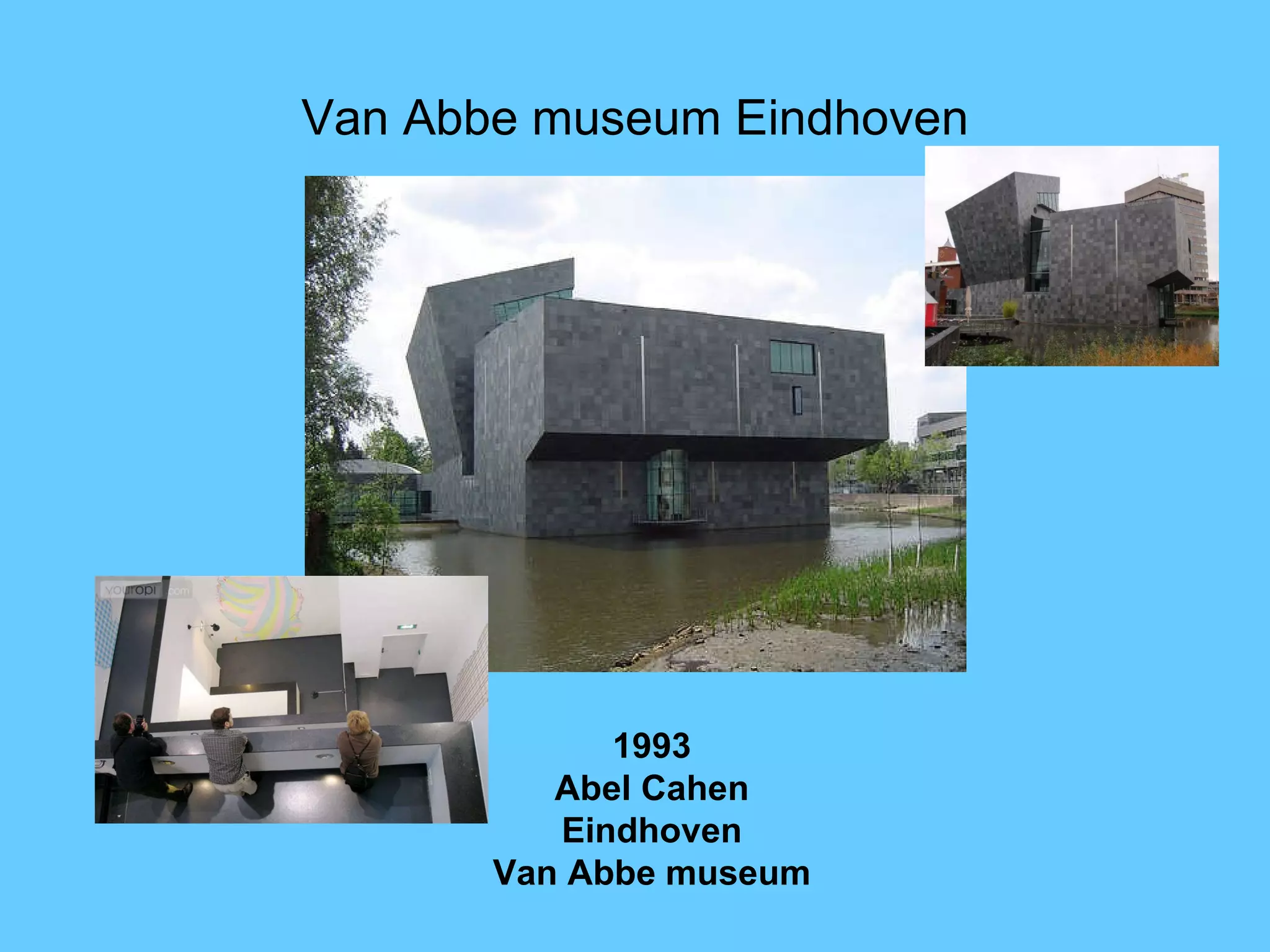 Van Abbe museum Eindhoven

youropi.com

1993
Abel Cahen
Eindhoven
Van Abbe museum